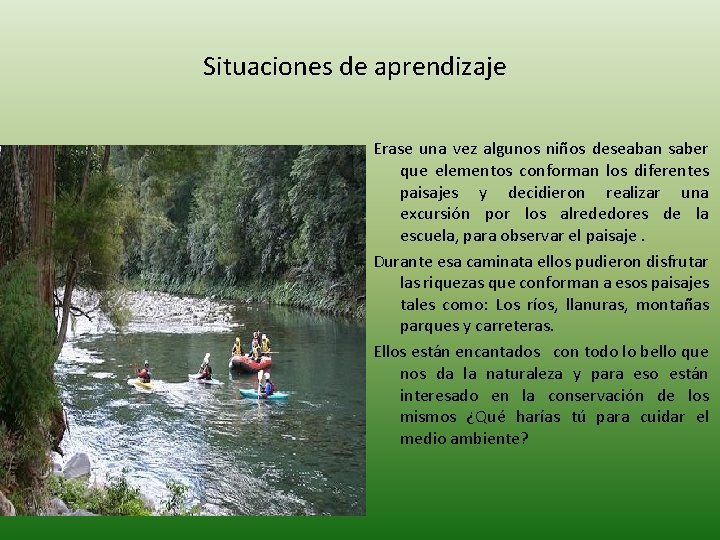 Situaciones de aprendizaje

Erase una vez algunos niños deseaban saber que elementos conforman los diferentes paisajes y decidieron realizar una excursión por los alrededores de la escuela, para observar el paisaje .

Durante esa caminata ellos pudieron disfrutar las riquezas que conforman a esos paisajes tales como: Los ríos, llanuras, montañas parques y carreteras.

Ellos están encantados con todo lo bello que nos da la naturaleza y para eso están interesado en la conservación de los mismos ¿Qué harías tú para cuidar el medio ambiente?